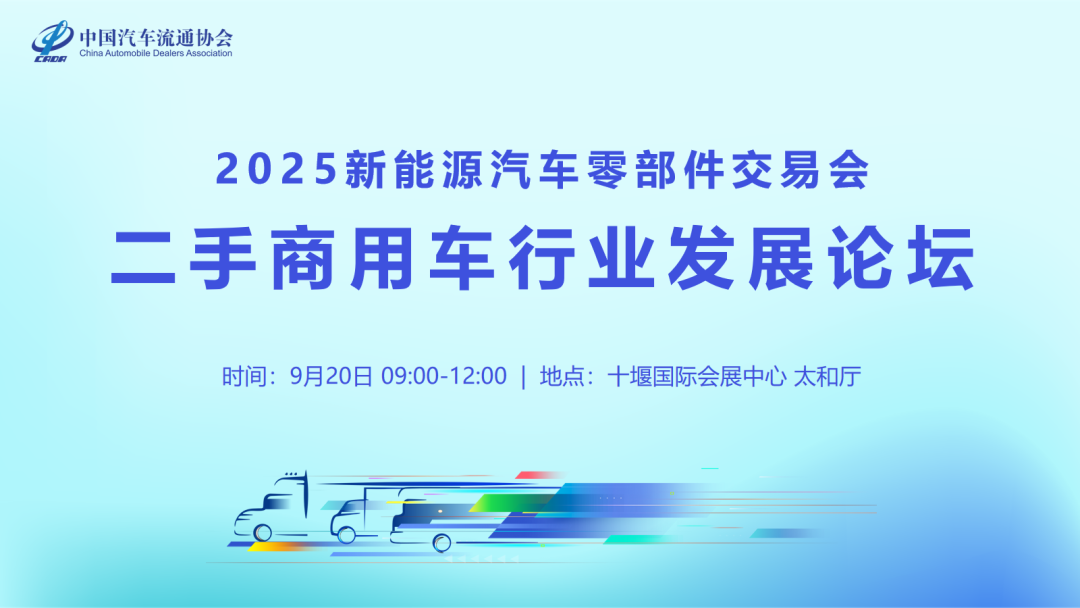 CADA 中国汽车流通协会
China Automobile Dealers Association

2025新能源汽车零部件交易会
二手商用车行业发展论坛

时间：9月20日 09:00-12:00 | 地点：十堰国际会展中心 太和厅